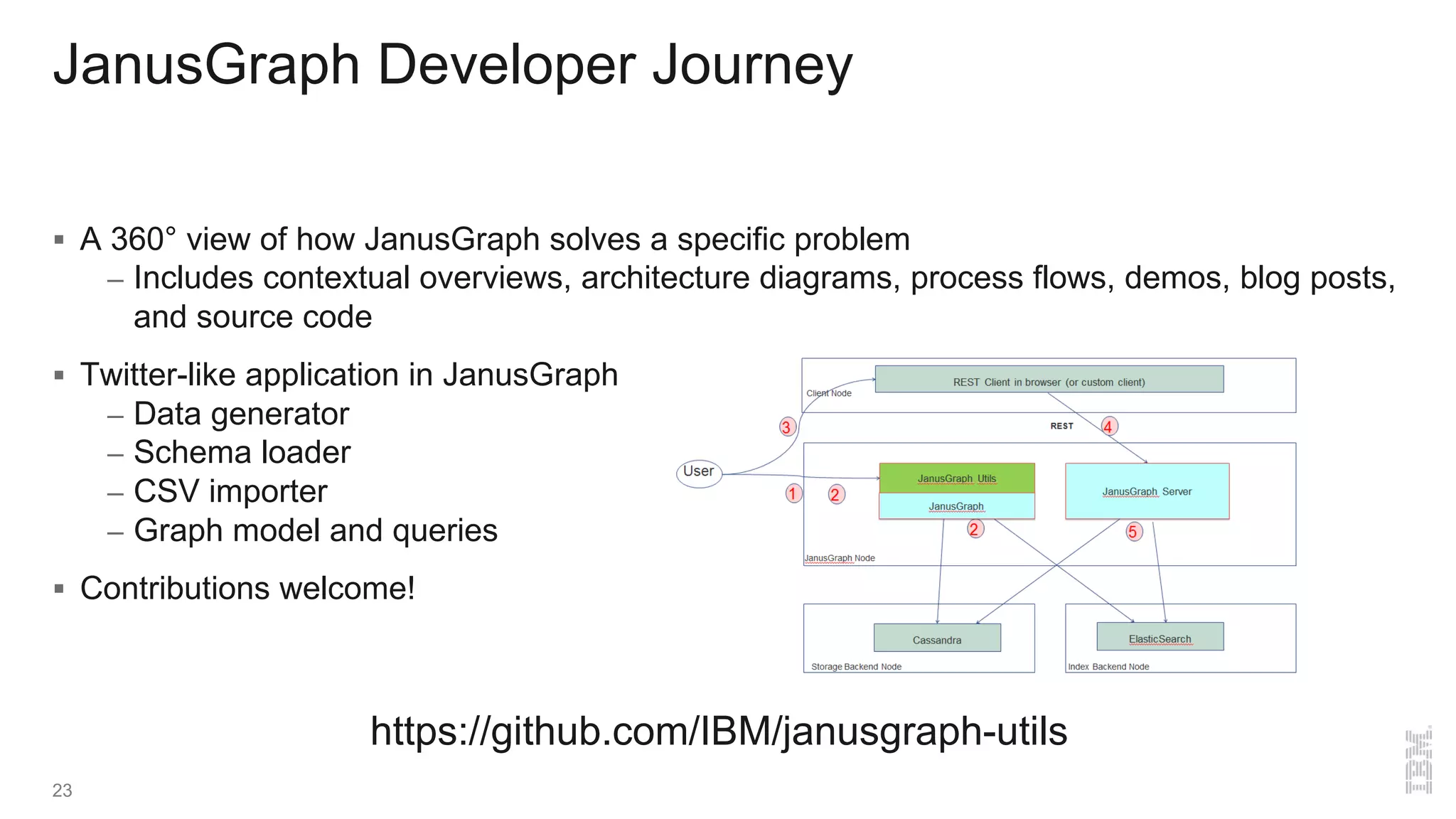 JanusGraph Developer Journey

▪ A 360° view of how JanusGraph solves a specific problem
– Includes contextual overviews, architecture diagrams, process flows, demos, blog posts, and source code

▪ Twitter-like application in JanusGraph
– Data generator
– Schema loader
– CSV importer
– Graph model and queries

▪ Contributions welcome!

REST Client in browser (or custom client)
Client Node
3
REST
4
User
1
2
JanusGraph Utils
JanusGraph
JanusGraph Server
2
5
JanusGraph Node
Cassandra
Storage Backend Node
ElasticSearch
Index Backend Node

https://github.com/IBM/janusgraph-utils

23

IBM